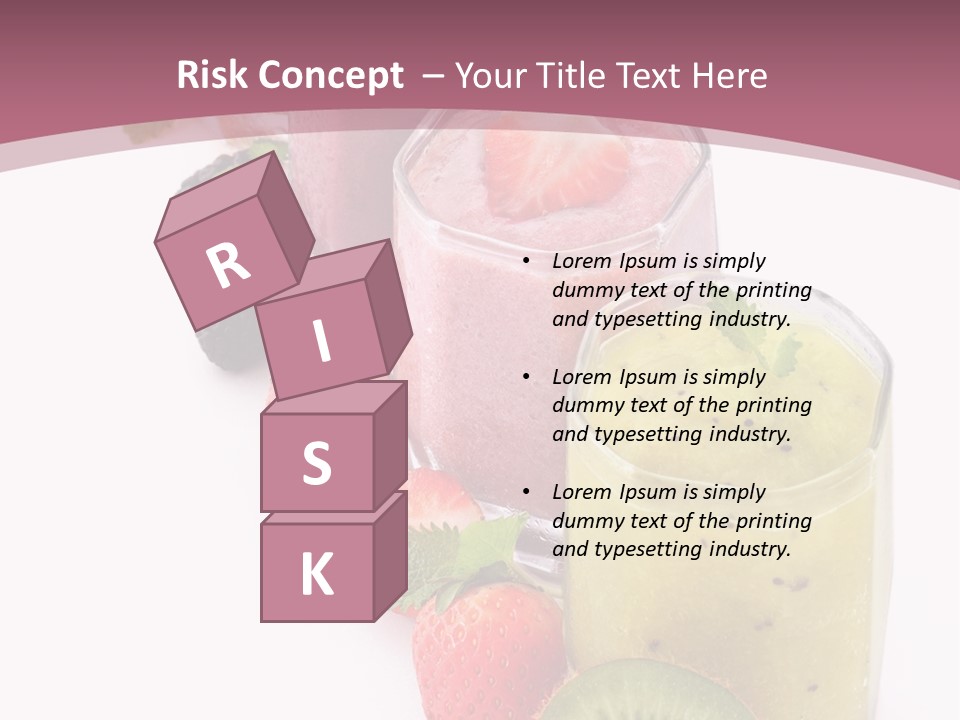 Risk Concept – Your Title Text Here

R
I
S
K

• Lorem Ipsum is simply dummy text of the printing and typesetting industry.

• Lorem Ipsum is simply dummy text of the printing and typesetting industry.

• Lorem Ipsum is simply dummy text of the printing and typesetting industry.